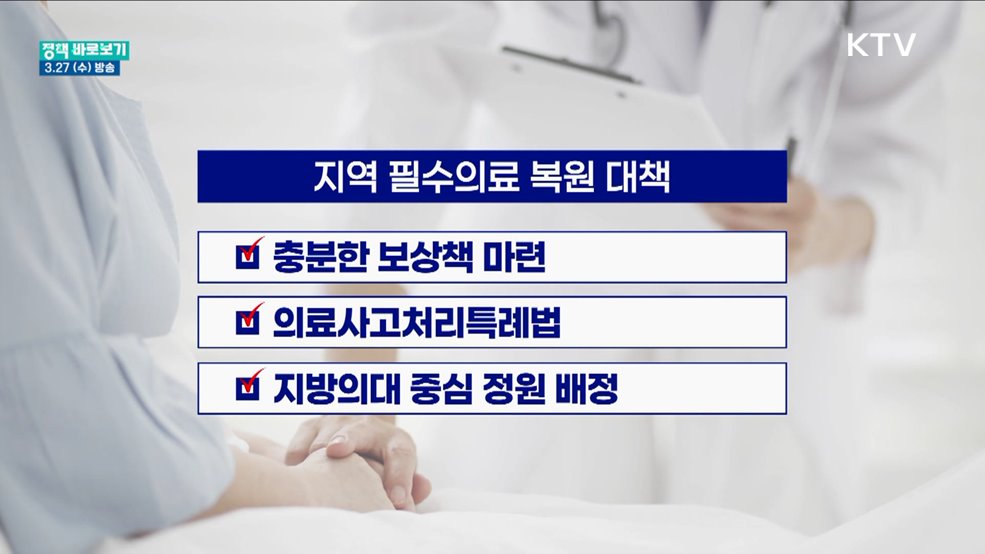 정책 바로보기
3.27 (수) 방송

KTV

지역 필수의료 복원 대책

충분한 보상책 마련

의료사고처리특례법

지방의대 중심 정원 배정